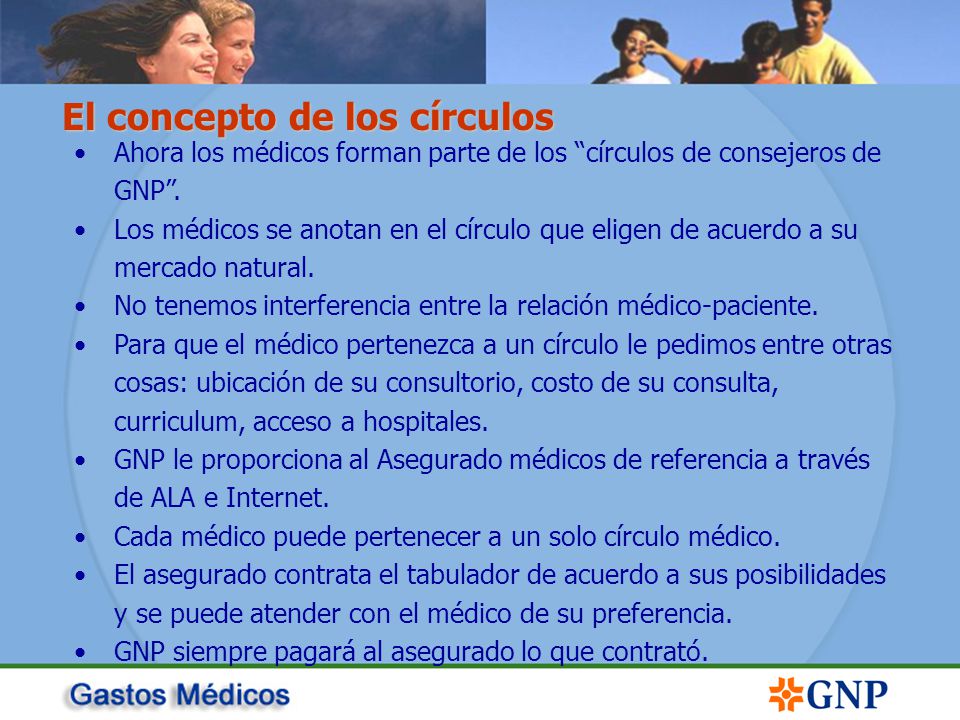 El concepto de los círculos

• Ahora los médicos forman parte de los “círculos de consejeros de GNP”.
• Los médicos se anotan en el círculo que eligen de acuerdo a su mercado natural.
• No tenemos interferencia entre la relación médico-paciente.
• Para que el médico pertenezca a un círculo le pedimos entre otras cosas: ubicación de su consultorio, costo de su consulta, curriculum, acceso a hospitales.
• GNP le proporciona al Asegurado médicos de referencia a través de ALA e Internet.
• Cada médico puede pertenecer a un solo círculo médico.
• El asegurado contrata el tabulador de acuerdo a sus posibilidades y se puede atender con el médico de su preferencia.
• GNP siempre pagará al asegurado lo que contrató.

Gastos Médicos

GNP